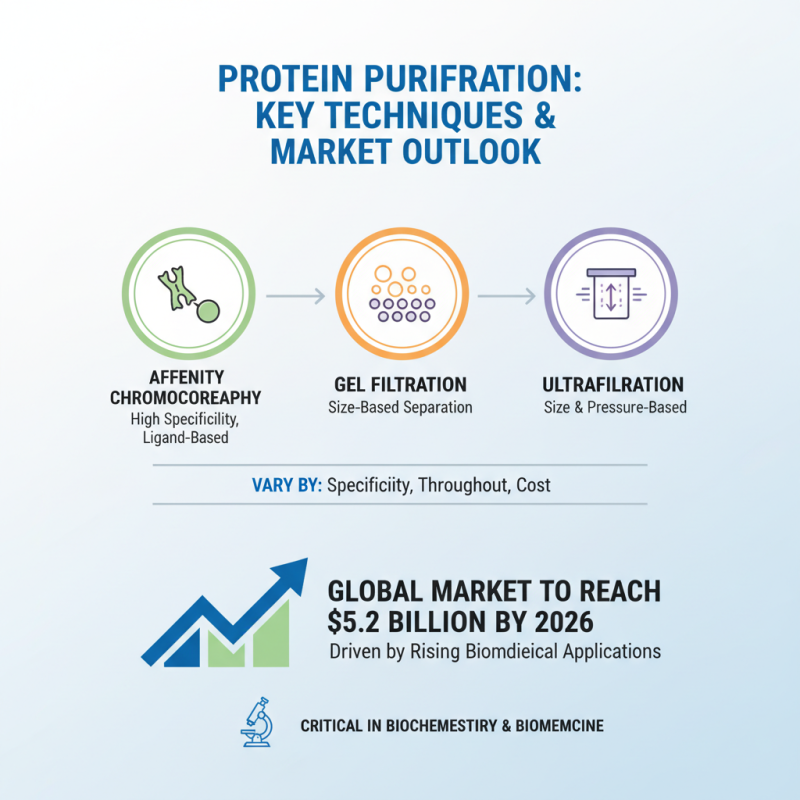 PROTEIN PURIFRATION: KEY TECHNIQUES & MARKET OUTLOOK

AFFENITY CHROMOCOREAPHY
High Specificility, Ligand-Based

GEL FILTRATION
Size-Based Separation

ULTRAFILRATION
Size & Pressure-Based

VARY BY: Specificiity, Throughout, Cost

GLOBAL MARKET TO REACH $5.2 BILLION BY 2026
Driven by Rising Biomdieical Applications

CRITICAL IN BIOCHEMESTIRY & BIOMEMCINE